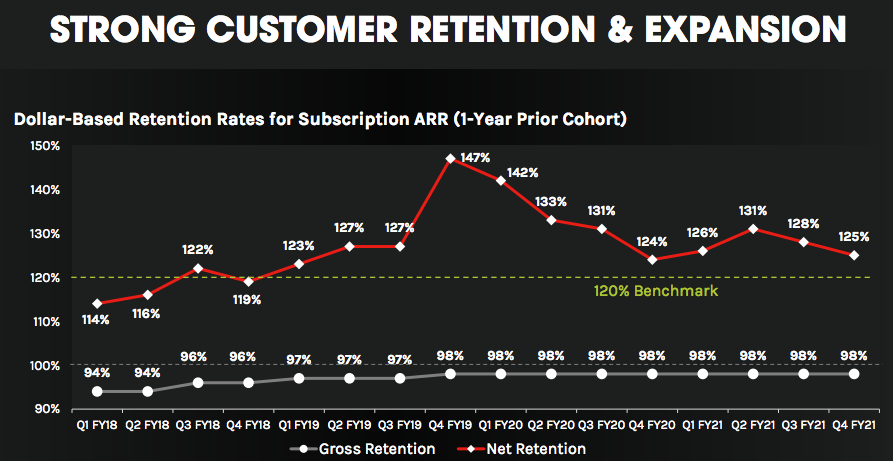 STRONG CUSTOMER RETENTION & EXPANSION

Dollar-Based Retention Rates for Subscription ARR (1-Year Prior Cohort)

150%
140%
130%
120%
110%
100%
90%

114% 116% 122% 119% 123% 127% 127% 147% 142% 133% 131% 124% 126% 131% 128% 125%

120% Benchmark

94% 94% 96% 96% 97% 97% 97% 98% 98% 98% 98% 98% 98% 98% 98% 98%

Q1 FY18 Q2 FY18 Q3 FY18 Q4 FY18 Q1 FY19 Q2 FY19 Q3 FY19 Q4 FY19 Q1 FY20 Q2 FY20 Q3 FY20 Q4 FY20 Q1 FY21 Q2 FY21 Q3 FY21 Q4 FY21

Gross Retention Net Retention